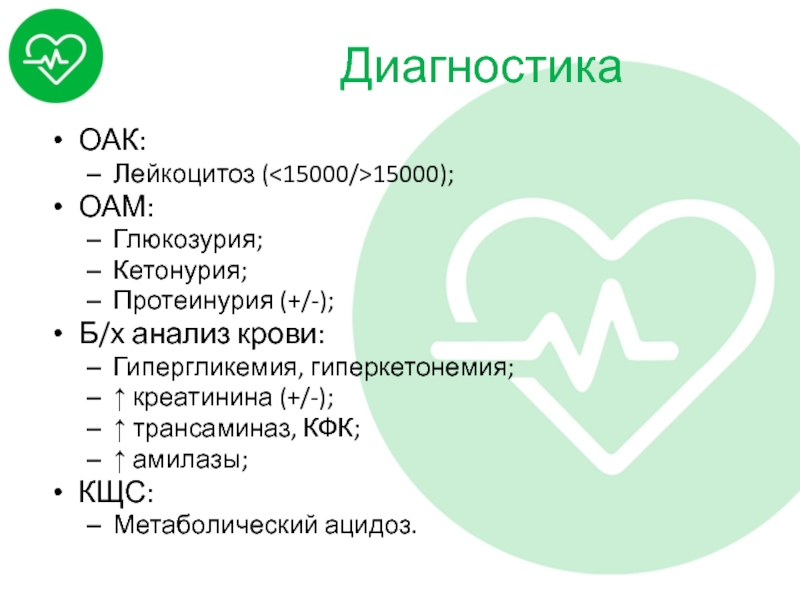 Диагностика

• ОАК:
– Лейкоцитоз (<15000/>15000);
• ОАМ:
– Глюкозурия;
– Кетонурия;
– Протеинурия (+/-);
• Б/х анализ крови:
– Гипергликемия, гиперкетонемия;
– ↑ креатинина (+/-);
– ↑ трансаминаз, КФК;
– ↑ амилазы;
• КЩС:
– Метаболический ацидоз.